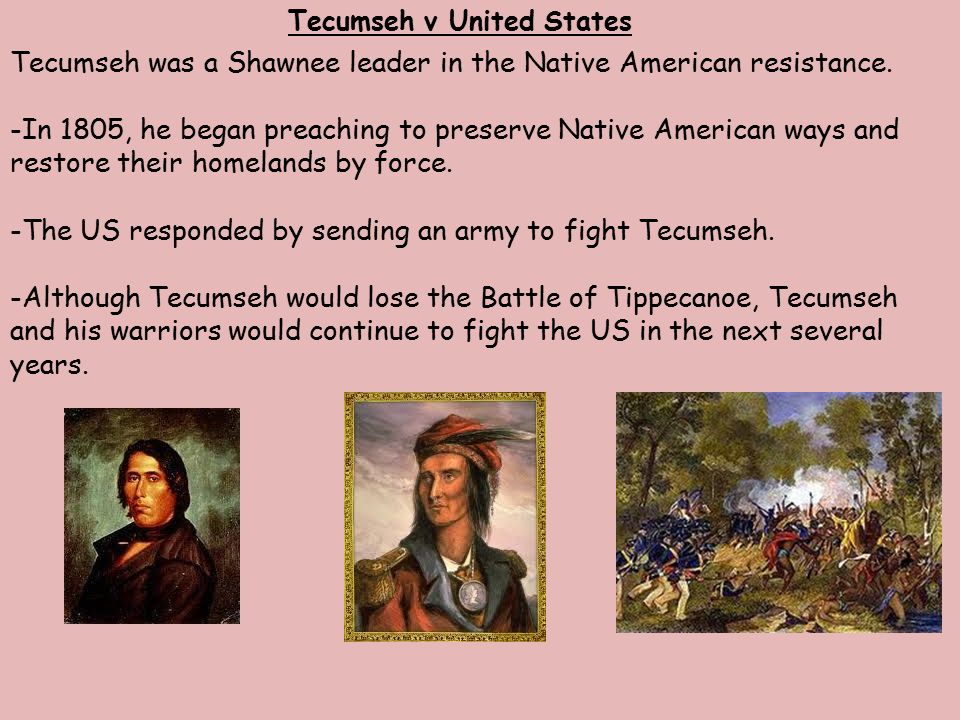 Tecumseh v United States

Tecumseh was a Shawnee leader in the Native American resistance.

-In 1805, he began preaching to preserve Native American ways and restore their homelands by force.

-The US responded by sending an army to fight Tecumseh.

-Although Tecumseh would lose the Battle of Tippecanoe, Tecumseh and his warriors would continue to fight the US in the next several years.